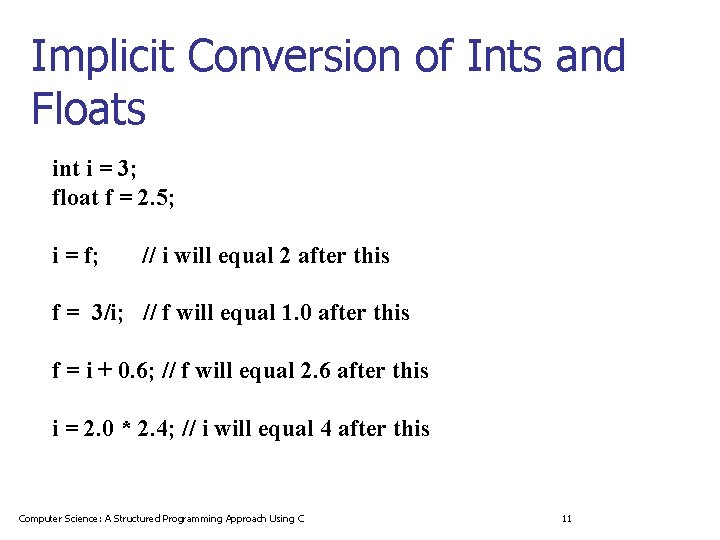 Implicit Conversion of Ints and Floats

int i = 3;
float f = 2.5;

i = f;       // i will equal 2 after this

f =  3/i;   // f will equal 1.0 after this

f = i + 0.6; // f will equal 2.6 after this

i = 2.0 * 2.4; // i will equal 4 after this

Computer Science: A Structured Programming Approach Using C

11